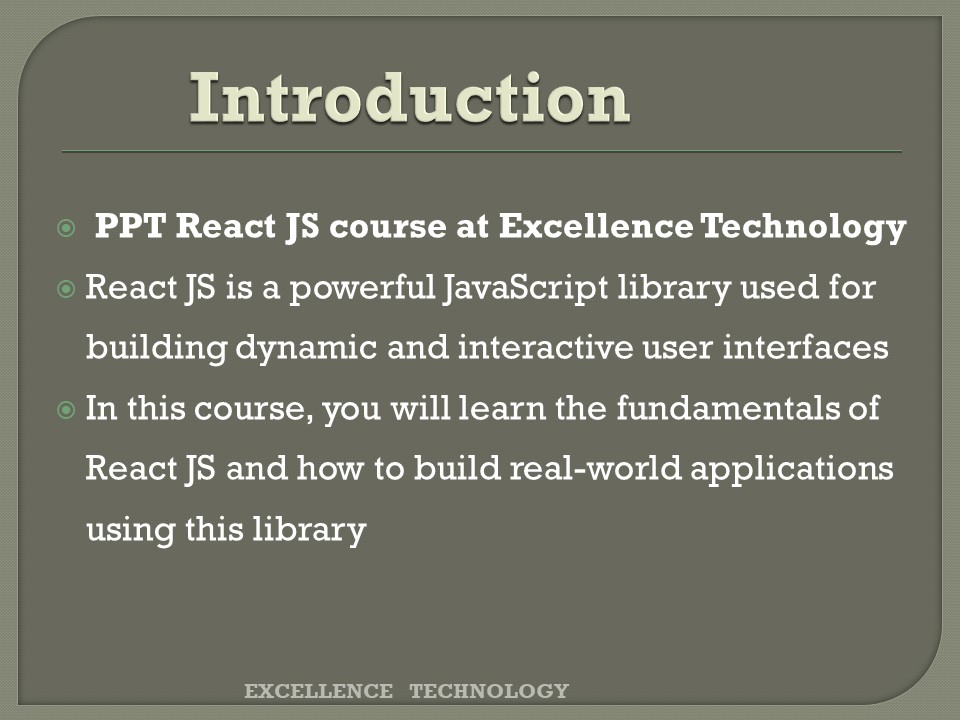 Introduction

PPT React JS course at Excellence Technology

React JS is a powerful JavaScript library used for building dynamic and interactive user interfaces

In this course, you will learn the fundamentals of React JS and how to build real-world applications using this library

EXCELLENCE TECHNOLOGY